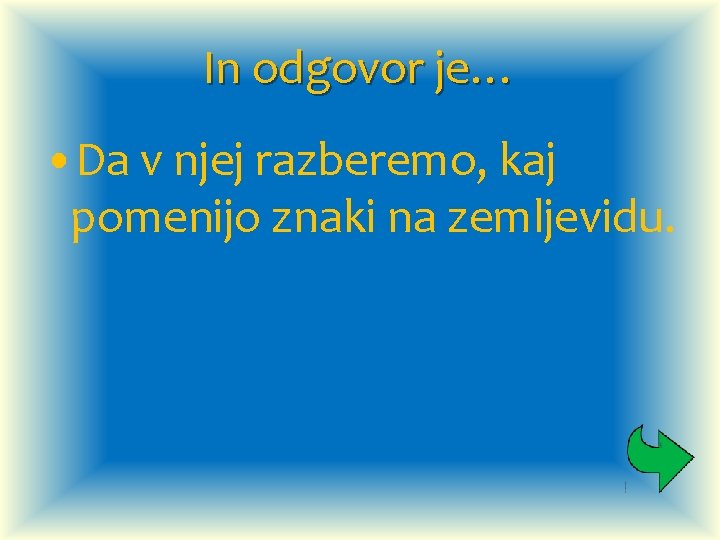 In odgovor je…

• Da v njej razberemo, kaj pomenijo znaki na zemljevidu.